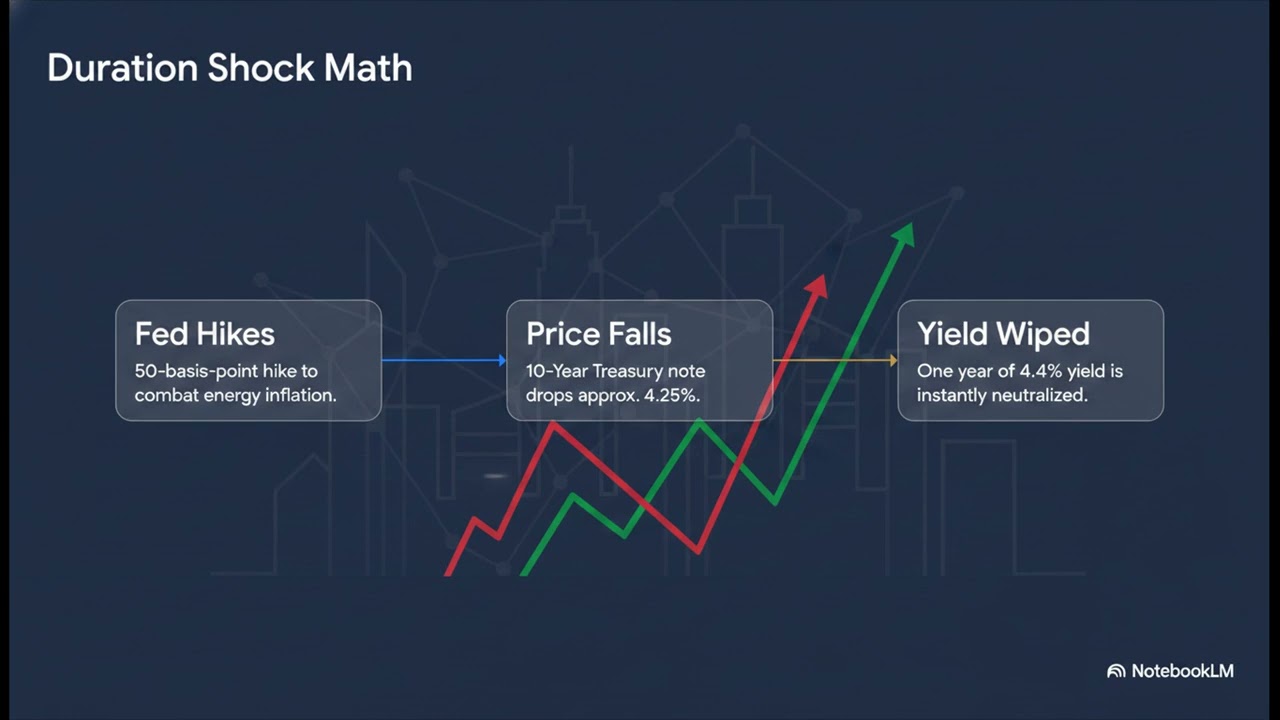 Duration Shock Math

Fed Hikes
50-basis-point hike to combat energy inflation.

Price Falls
10-Year Treasury note drops approx. 4.25%.

Yield Wiped
One year of 4.4% yield is instantly neutralized.

NotebookLM